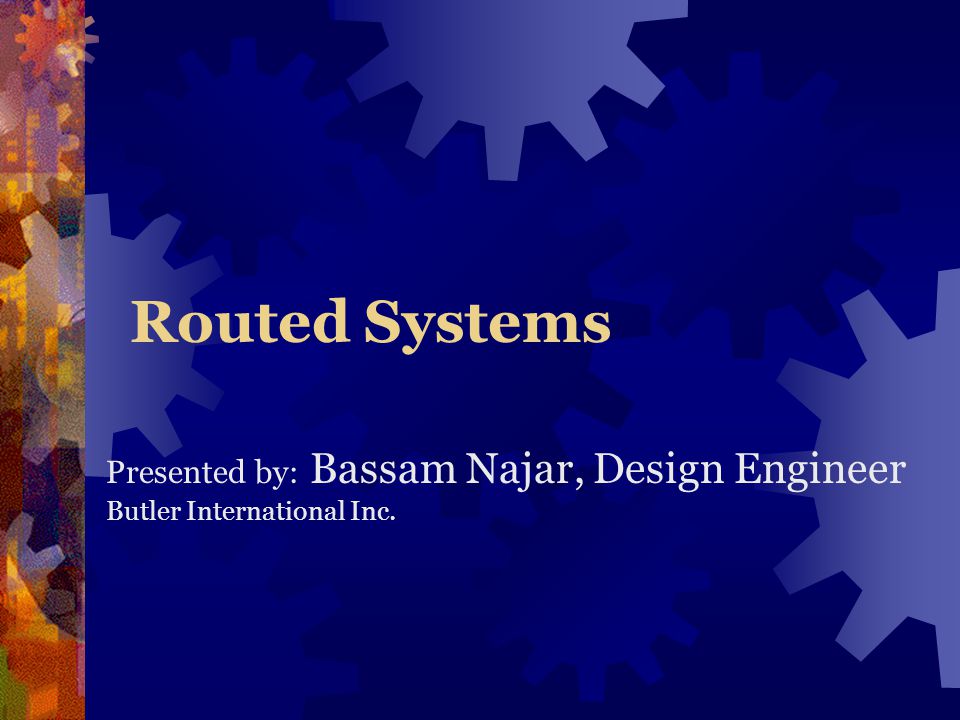 Routed Systems

Presented by: Bassam Najar, Design Engineer
Butler International Inc.